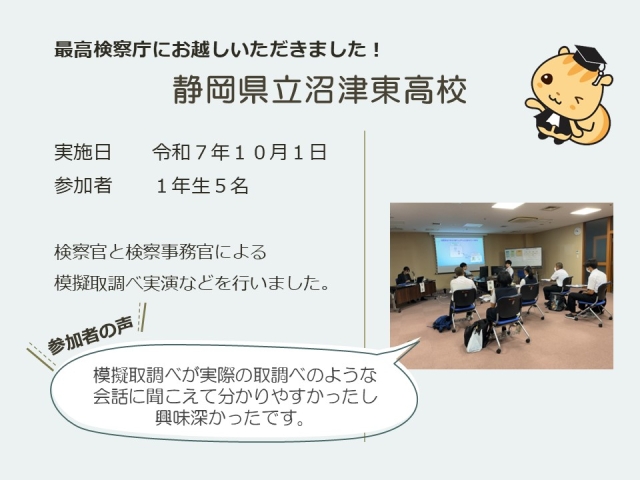 最高検察庁にお越しいただきました！

静岡県立沼津東高校

実施日　令和７年１０月１日
参加者　１年生５名

検察官と検察事務官による
模擬取調べ実演などを行いました。

参加者の声

模擬取調べが実際の取調べのような会話に聞こえて分かりやすかったし興味深かったです。